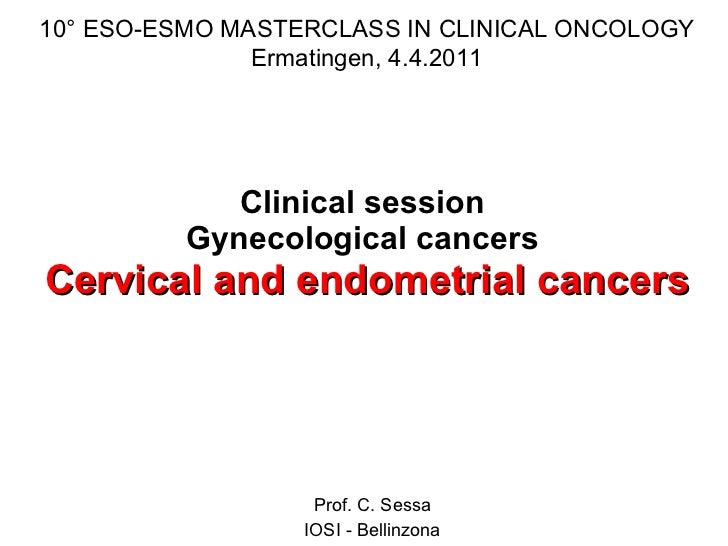 10° ESO-ESMO MASTERCLASS IN CLINICAL ONCOLOGY
Ermatingen, 4.4.2011

Clinical session
Gynecological cancers
Cervical and endometrial cancers

Prof. C. Sessa
IOSI - Bellinzona